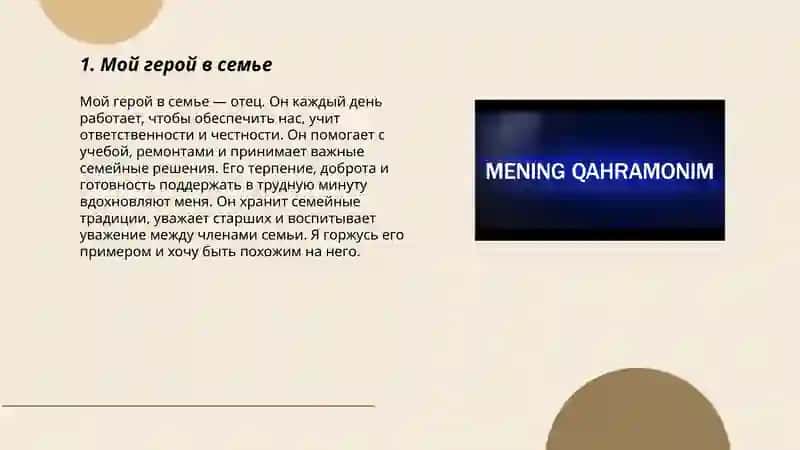 1. Мой герой в семье

Мой герой в семье — отец. Он каждый день работает, чтобы обеспечить нас, учит ответственности и честности. Он помогает с учебой, ремонтами и принимает важные семейные решения. Его терпение, доброта и готовность поддержать в трудную минуту вдохновляют меня. Он хранит семейные традиции, уважает старших и воспитывает уважение между членами семьи. Я горжусь его примером и хочу быть похожим на него.

MENING QAHRAMONIM